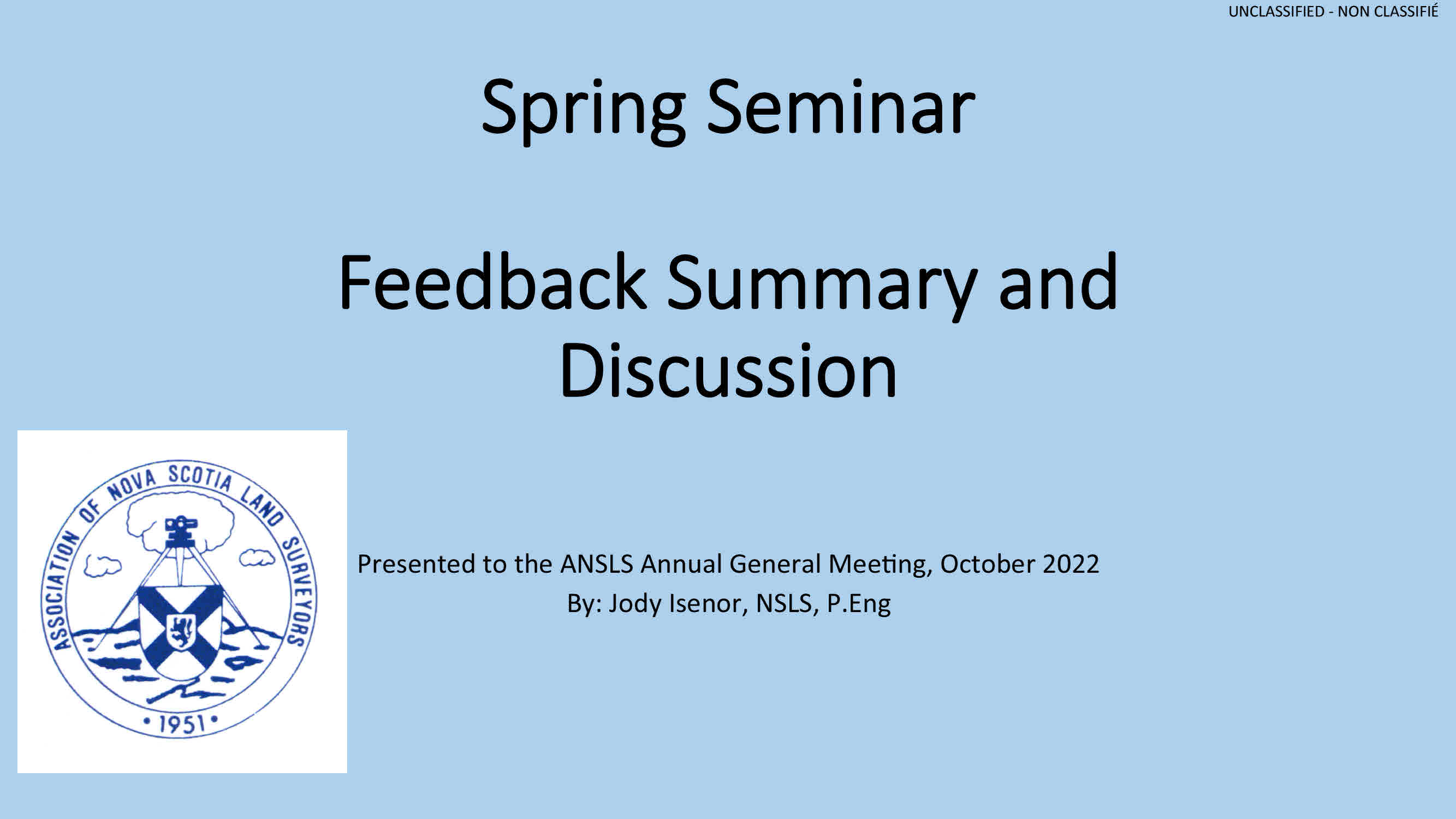 UNCLASSIFIED - NON CLASSIFIÉ

Spring Seminar

Feedback Summary and Discussion

ASSOCIATION OF NOVA SCOTIA LAND SURVEYORS
• 1951 •

Presented to the ANSLS Annual General Meeting, October 2022
By: Jody Isenor, NSLS, P.Eng